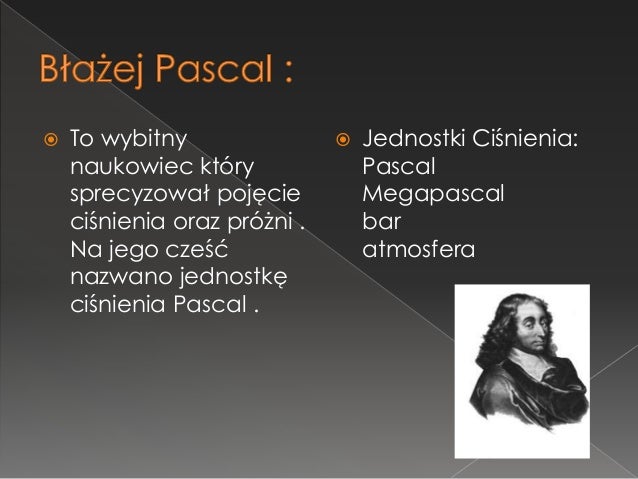 Błażej Pascal :

To wybitny naukowiec który sprecyzował pojęcie ciśnienia oraz próżni . Na jego cześć nazwano jednostkę ciśnienia Pascal .

Jednostki Ciśnienia:
Pascal
Megapascal
bar
atmosfera